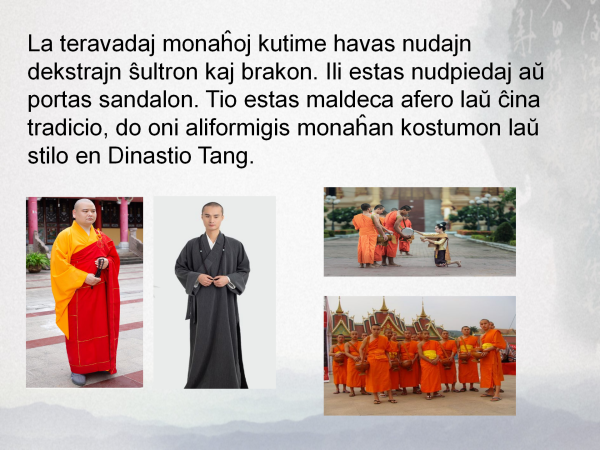 La teravadaj monaĥoj kutime havas nudajn dekstrajn ŝultron kaj brakon. Ili estas nudpiedaj aŭ portas sandalon. Tio estas maldeca afero laŭ ĉina tradicio, do oni aliformigis monaĥan kostumon laŭ stilo en Dinastio Tang.